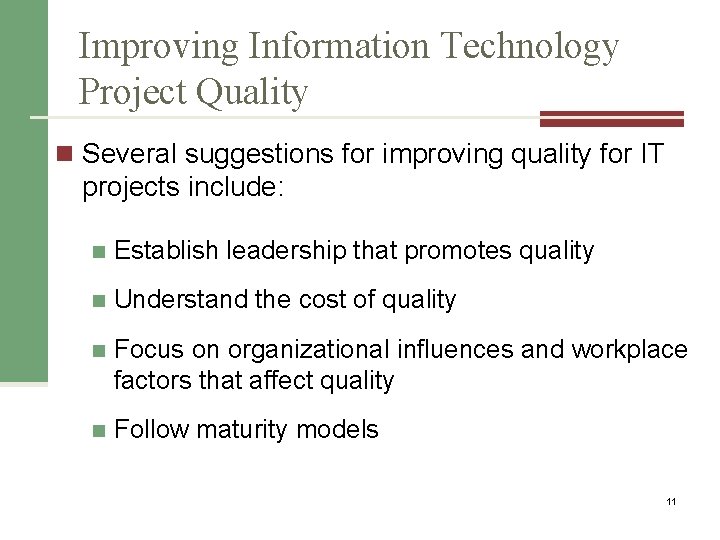 Improving Information Technology Project Quality

Several suggestions for improving quality for IT projects include:

Establish leadership that promotes quality

Understand the cost of quality

Focus on organizational influences and workplace factors that affect quality

Follow maturity models

11